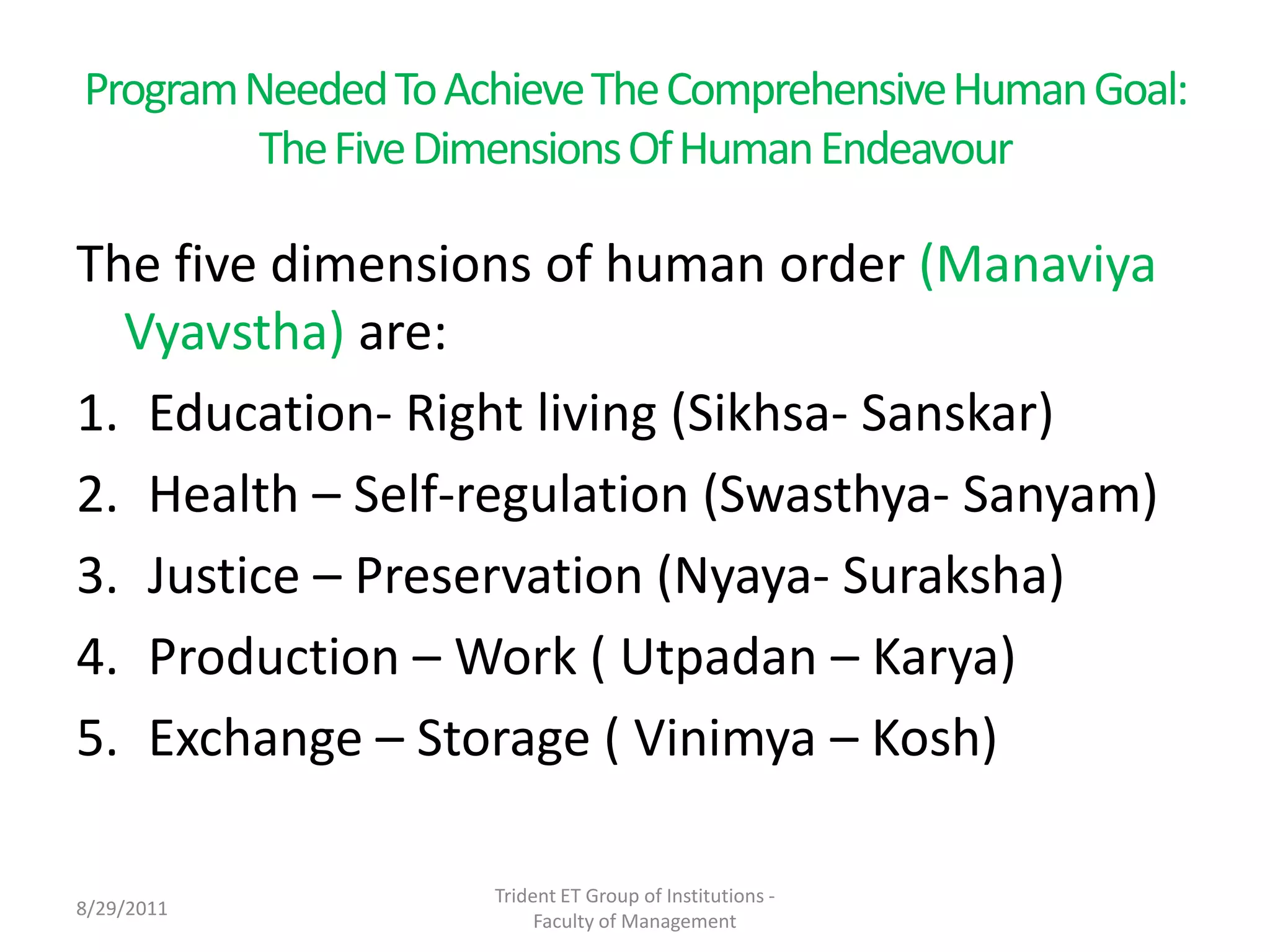 Program Needed To Achieve The Comprehensive Human Goal: The Five Dimensions Of Human Endeavour

The five dimensions of human order (Manaviya Vyavstha) are:

1. Education- Right living (Sikhsa- Sanskar)
2. Health – Self-regulation (Swasthya- Sanyam)
3. Justice – Preservation (Nyaya- Suraksha)
4. Production – Work ( Utpadan – Karya)
5. Exchange – Storage ( Vinimya – Kosh)

8/29/2011

Trident ET Group of Institutions - Faculty of Management